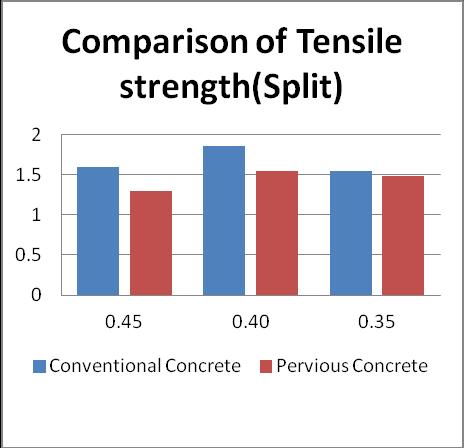 Comparison of Tensile strength(Split)

2
1.5
1
0.5
0

0.45
0.40
0.35

Conventional Concrete
Pervious Concrete